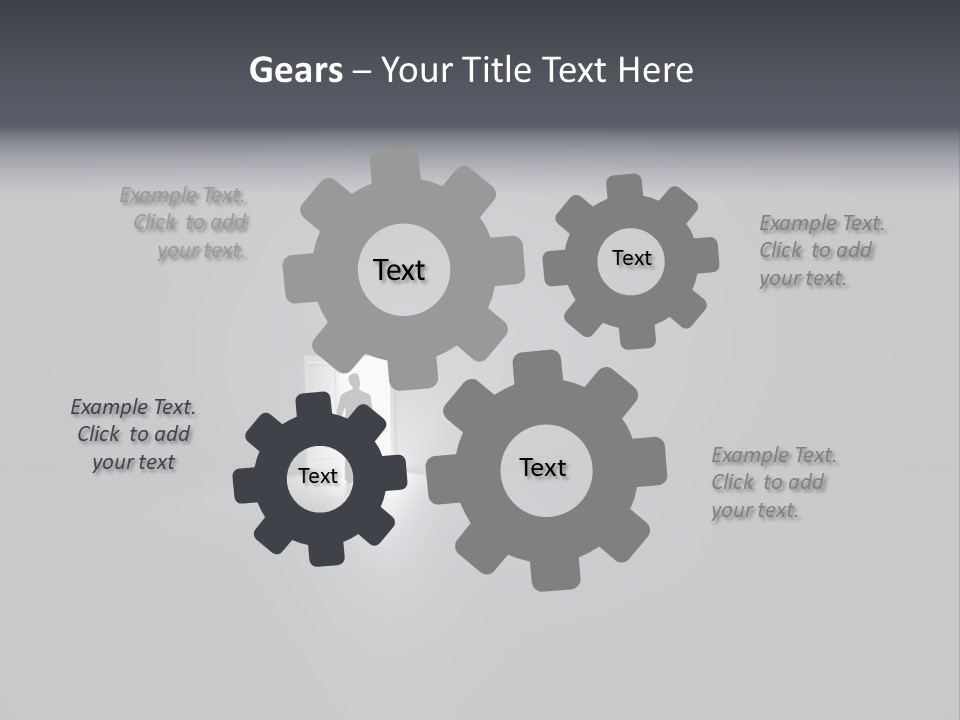 Gears – Your Title Text Here

Example Text. Click to add your text.

Text

Text

Example Text. Click to add your text.

Example Text. Click to add your text

Text

Text

Example Text. Click to add your text.